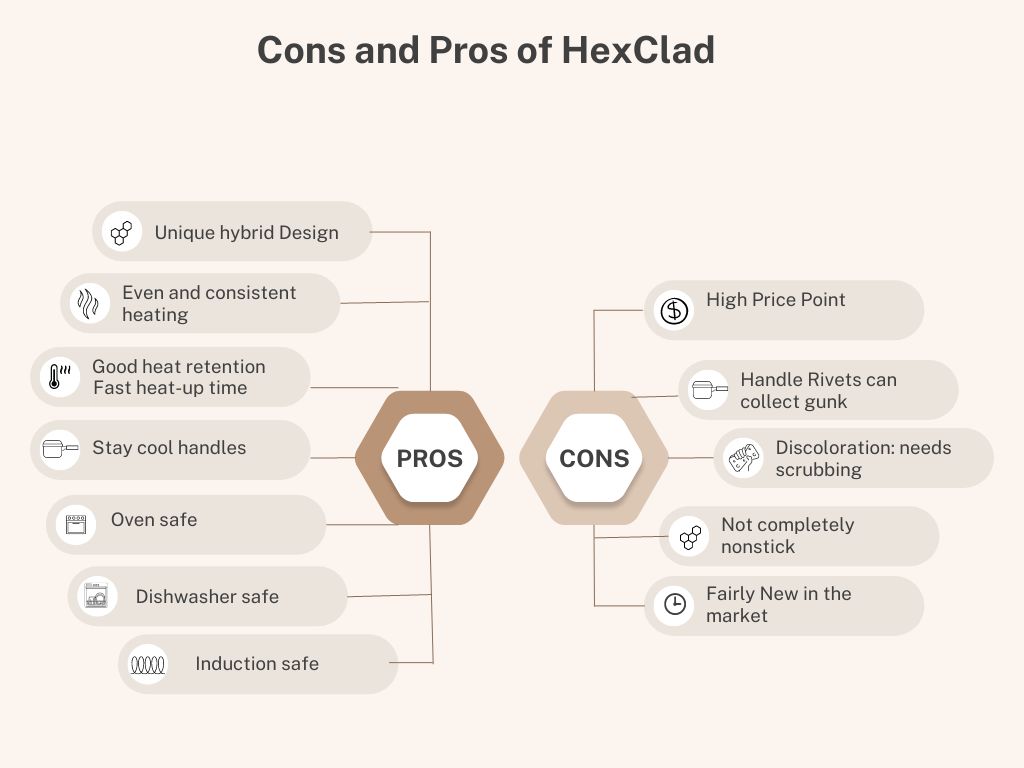 Cons and Pros of HexClad

PROS

Unique hybrid Design

Even and consistent heating

Good heat retention
Fast heat-up time

Stay cool handles

Oven safe

Dishwasher safe

Induction safe

CONS

High Price Point

Handle Rivets can collect gunk

Discoloration: needs scrubbing

Not completely nonstick

Fairly New in the market